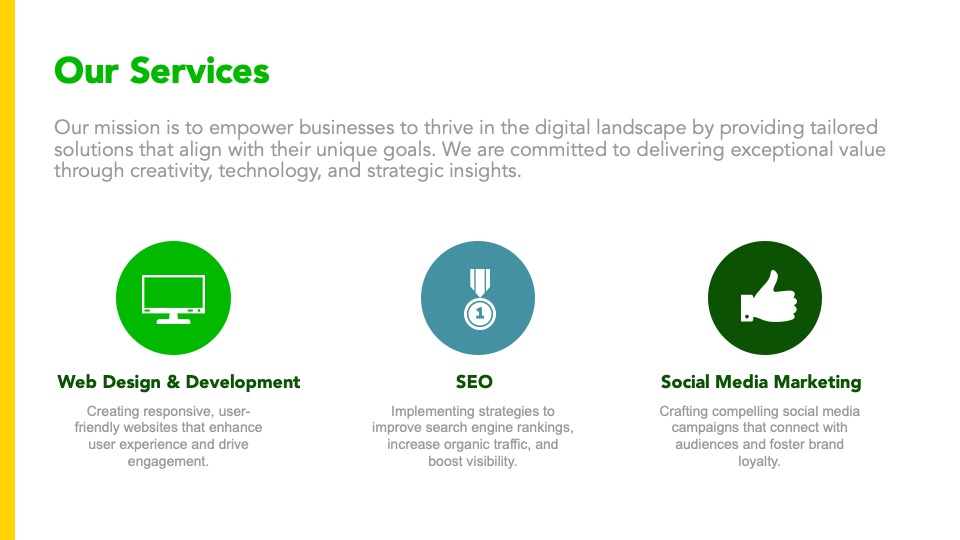 Our Services

Our mission is to empower businesses to thrive in the digital landscape by providing tailored solutions that align with their unique goals. We are committed to delivering exceptional value through creativity, technology, and strategic insights.

1

Web Design & Development

Creating responsive, user-friendly websites that enhance user experience and drive engagement.

SEO

Implementing strategies to improve search engine rankings, increase organic traffic, and boost visibility.

Social Media Marketing

Crafting compelling social media campaigns that connect with audiences and foster brand loyalty.